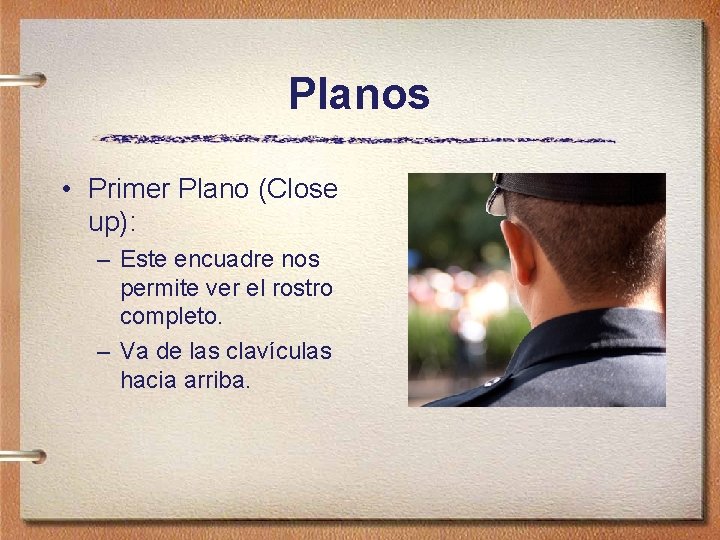 Planos

• Primer Plano (Close up):
– Este encuadre nos permite ver el rostro completo.
– Va de las clavículas hacia arriba.